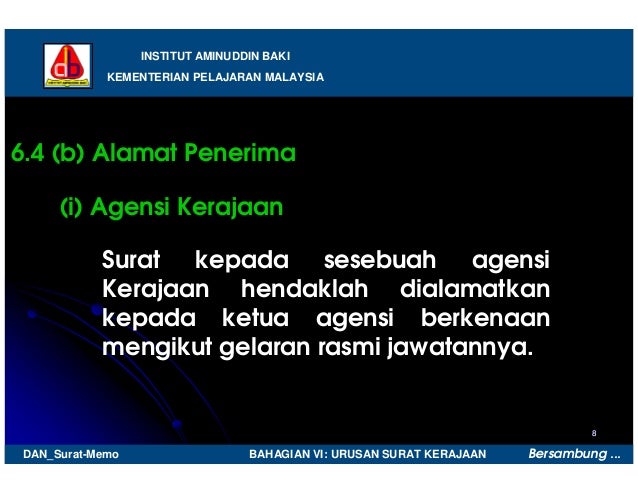 INSTITUT AMINUDDIN BAKI
KEMENTERIAN PELAJARAN MALAYSIA

6.4 (b) Alamat Penerima

(i) Agensi Kerajaan

Surat kepada sesebuah agensi Kerajaan hendaklah dialamatkan kepada ketua agensi berkenaan mengikut gelaran rasmi jawatannya.

8

DAN_Surat-Memo BAHAGIAN VI: URUSAN SURAT KERAJAAN Bersambung ...